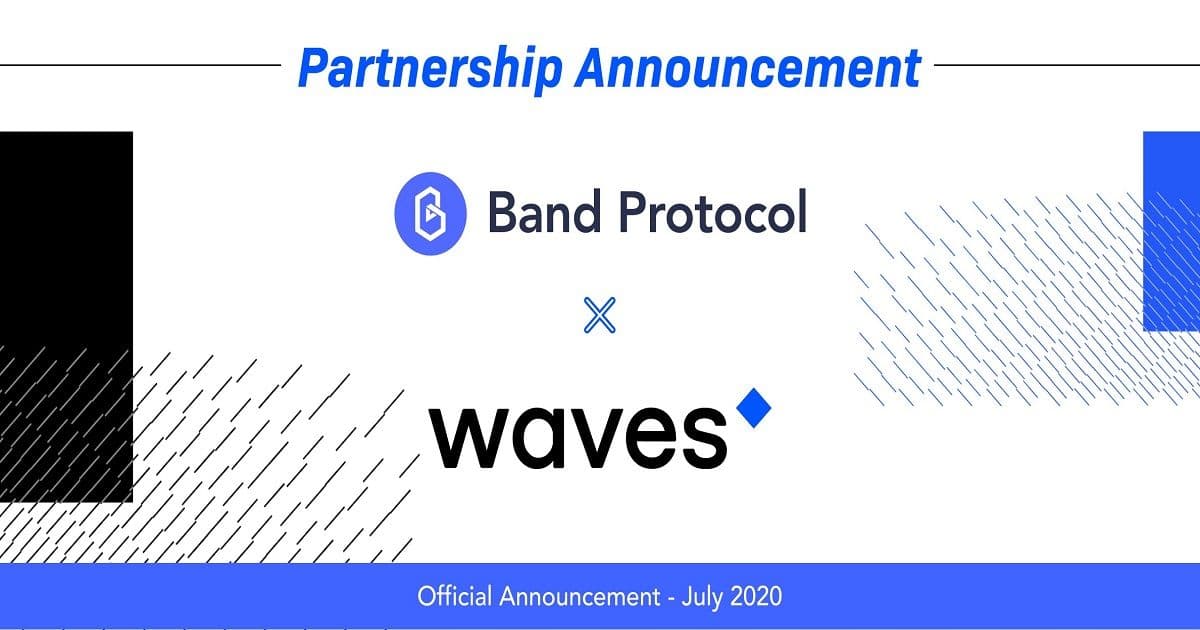 Partnership Announcement

Band Protocol

X

waves

Official Announcement - July 2020